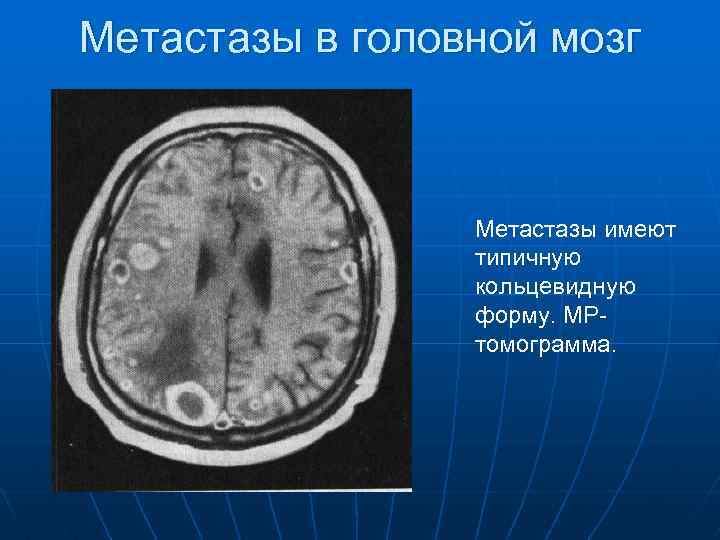 Метастазы в головной мозг

Метастазы имеют типичную кольцевидную форму. МР-томограмма.